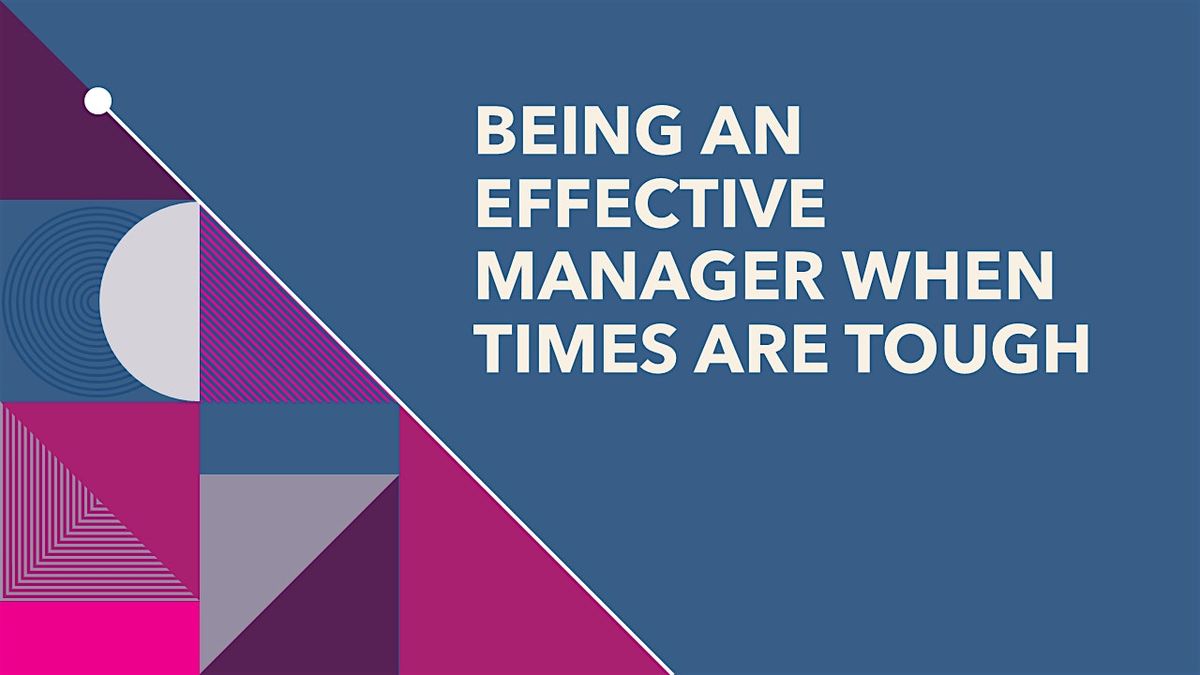 BEING AN EFFECTIVE MANAGER WHEN TIMES ARE TOUGH